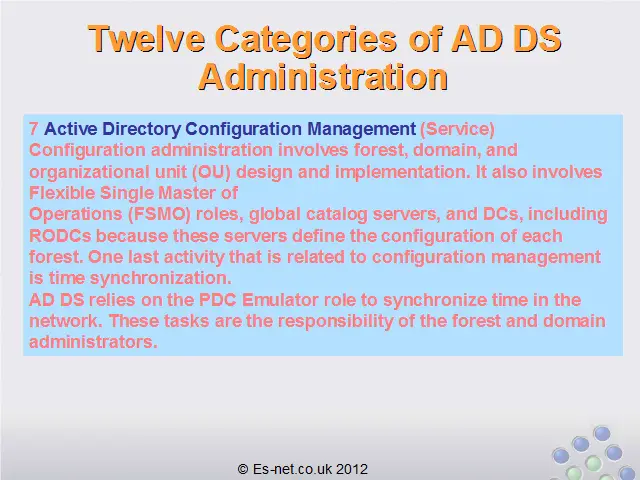 Twelve Categories of AD DS Administration

7 Active Directory Configuration Management (Service)
Configuration administration involves forest, domain, and organizational unit (OU) design and implementation. It also involves Flexible Single Master of
Operations (FSMO) roles, global catalog servers, and DCs, including RODCs because these servers define the configuration of each forest. One last activity that is related to configuration management is time synchronization.
AD DS relies on the PDC Emulator role to synchronize time in the network. These tasks are the responsibility of the forest and domain administrators.

© Es-net.co.uk 2012